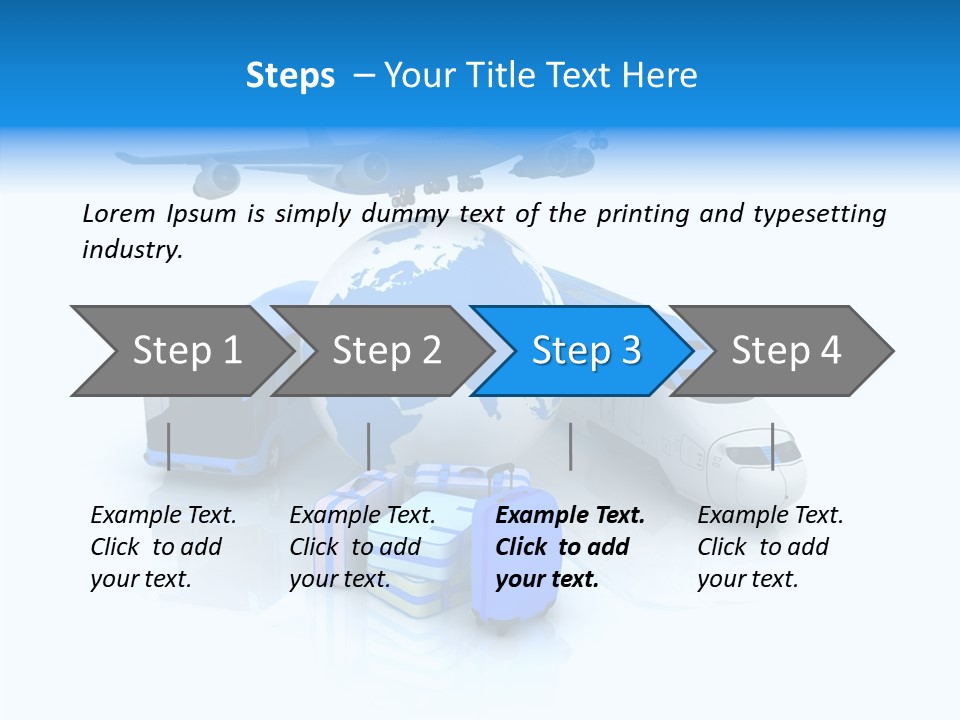 Steps – Your Title Text Here

Lorem Ipsum is simply dummy text of the printing and typesetting industry.

Step 1

Step 2

Step 3

Step 4

Example Text. Click to add your text.

Example Text. Click to add your text.

Example Text. Click to add your text.

Example Text. Click to add your text.